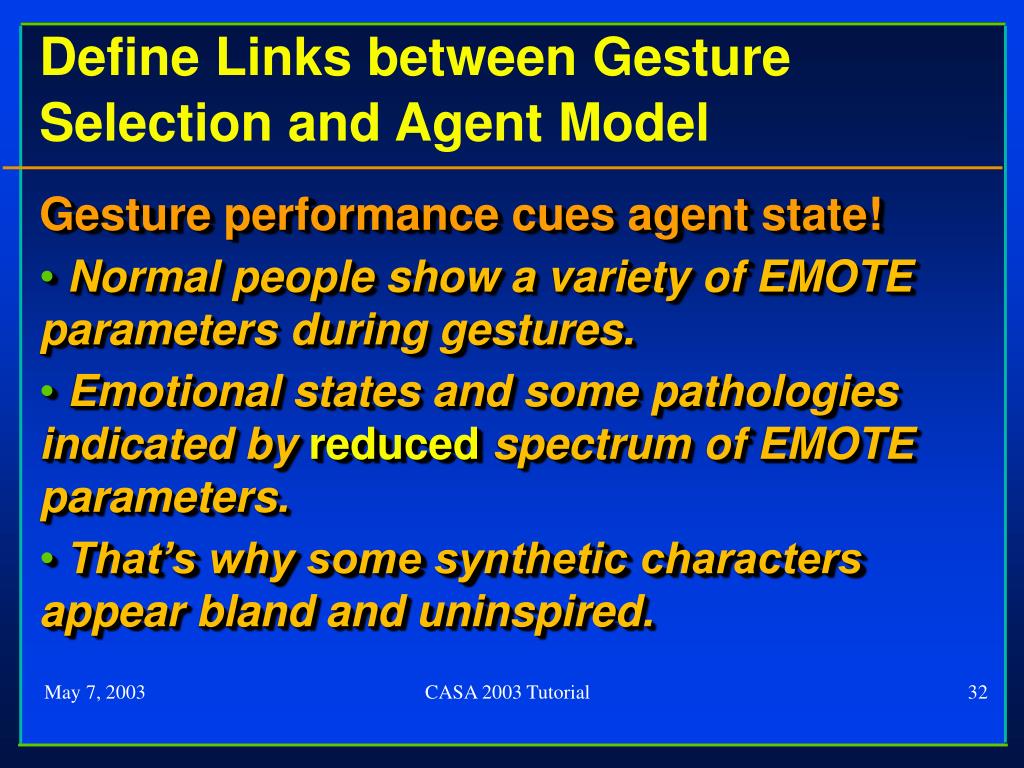 Define Links between Gesture Selection and Agent Model

Gesture performance cues agent state!

• Normal people show a variety of EMOTE parameters during gestures.

• Emotional states and some pathologies indicated by reduced spectrum of EMOTE parameters.

• That's why some synthetic characters appear bland and uninspired.

May 7, 2003

CASA 2003 Tutorial

32